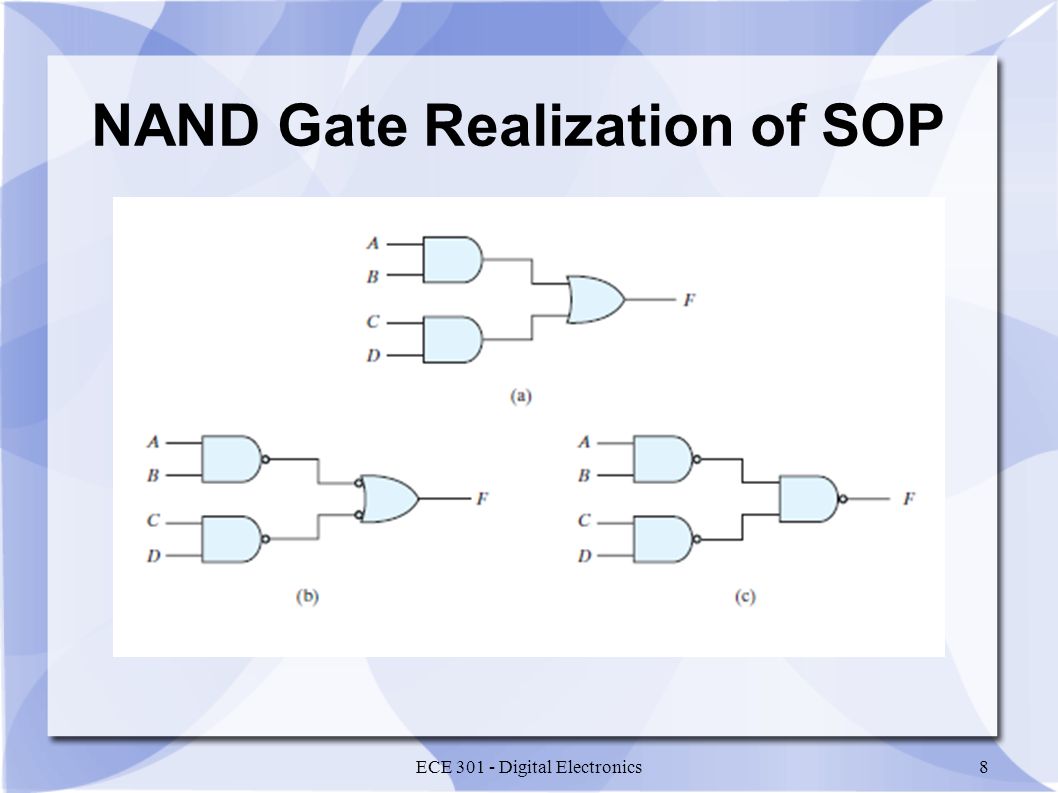 NAND Gate Realization of SOP

A
B
C
D
F
(a)

A
B
C
D
F
(b)

A
B
C
D
F
(c)

ECE 301 - Digital Electronics

8